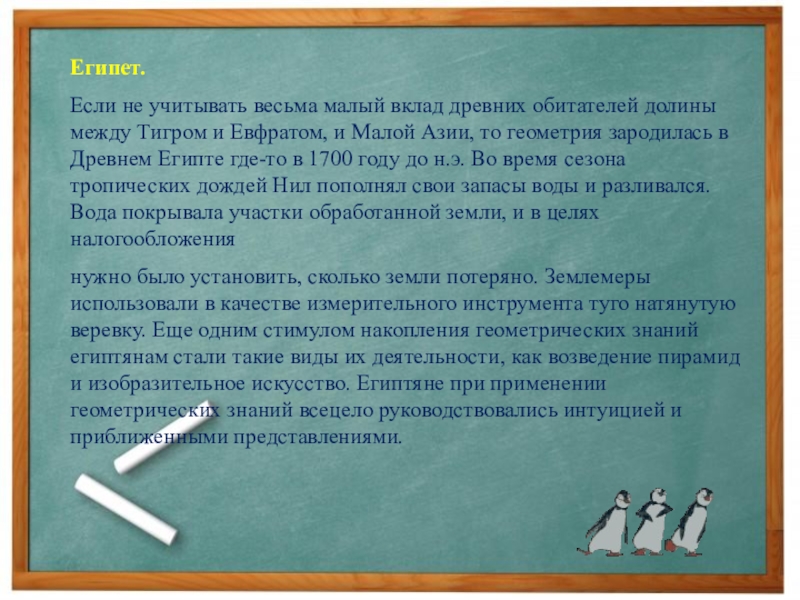 Египет.

Если не учитывать весьма малый вклад древних обитателей долины между Тигром и Евфратом, и Малой Азии, то геометрия зародилась в Древнем Египте где-то в 1700 году до н.э. Во время сезона тропических дождей Нил пополнял свои запасы воды и разливался. Вода покрывала участки обработанной земли, и в целях налогообложения

нужно было установить, сколько земли потеряно. Землемеры использовали в качестве измерительного инструмента туго натянутую веревку. Еще одним стимулом накопления геометрических знаний египтянам стали такие виды их деятельности, как возведение пирамид и изобразительное искусство. Египтяне при применении геометрических знаний всецело руководствовались интуицией и приближенными представлениями.